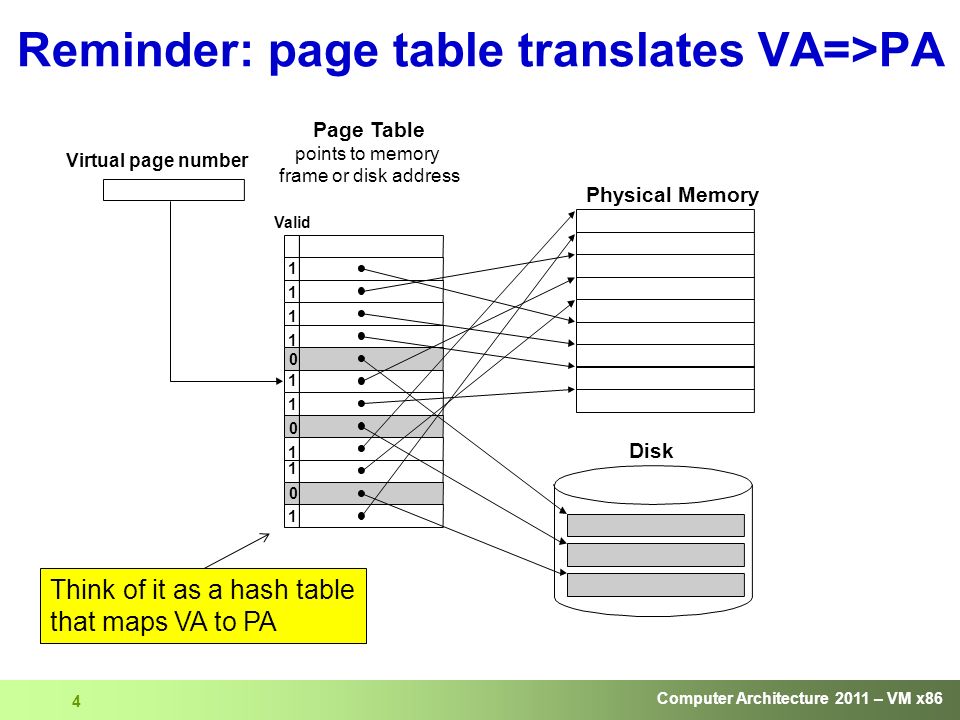 Reminder: page table translates VA=>PA

Virtual page number

Page Table
points to memory frame or disk address

Valid

1
1
1
1
0
1
1
0
1
1
0
1

Physical Memory

Disk

Think of it as a hash table that maps VA to PA

4

Computer Architecture 2011 – VM x86